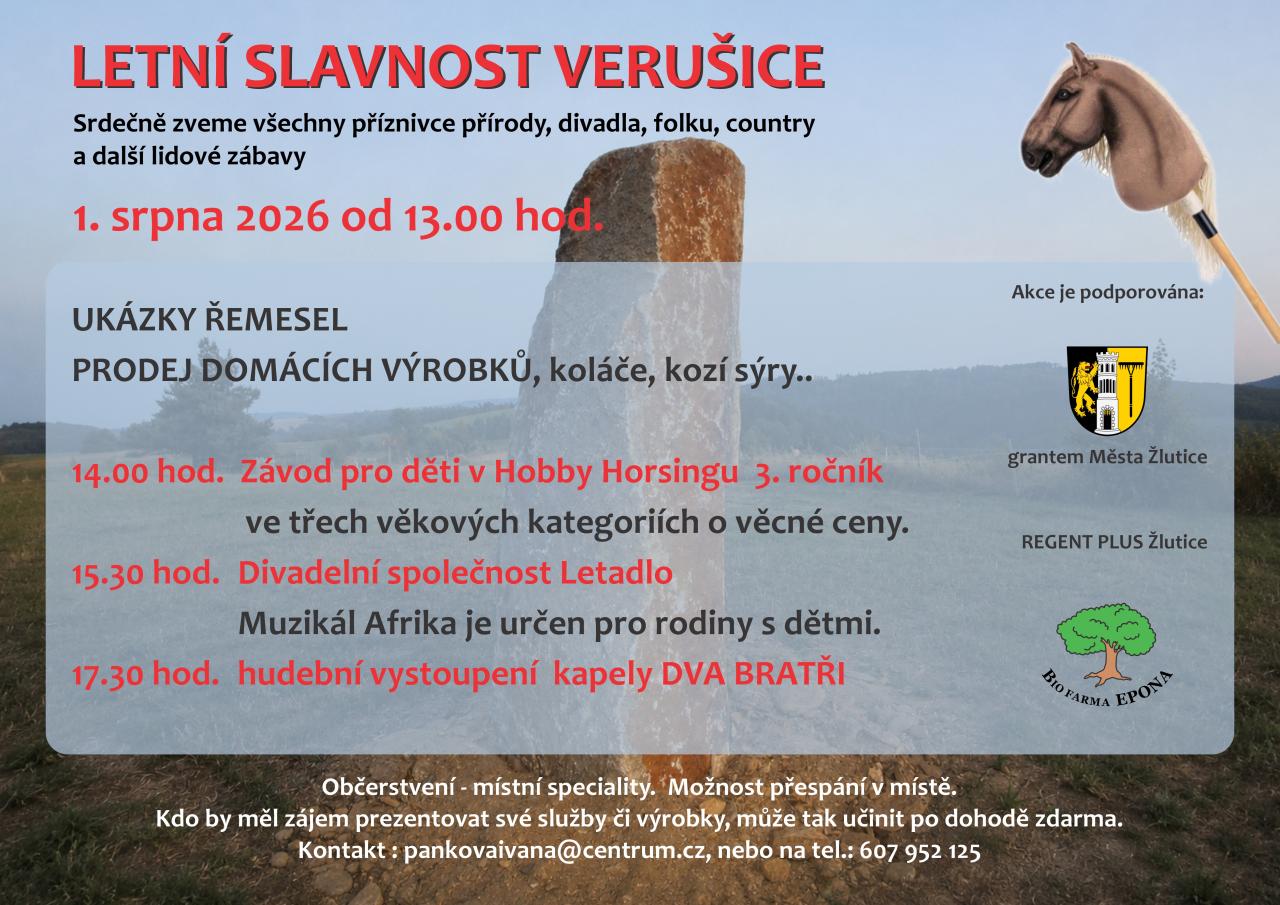 LETNÍ SLAVNOST VERUŠICE

Srdečně zveme všechny příznivce přírody, divadla, folku, country a další lidové zábavy

1. srpna 2026 od 13.00 hod.

UKÁZKY ŘEMESEL

PRODEJ DOMÁCÍCH VÝROBKŮ, koláče, kozí sýry..

14.00 hod. Závod pro děti v Hobby Horsingu 3. ročník
ve třech věkových kategoriích o věcné ceny.

15.30 hod. Divadelní společnost Letadlo
Muzikál Afrika je určen pro rodiny s dětmi.

17.30 hod. hudební vystoupení kapely DVA BRATŘI

Akce je podporována:

grantem Města Žlutice

REGENT PLUS Žlutice

BIO FARMA EPONA

Občerstvení - místní speciality. Možnost přespání v místě.
Kdo by měl zájem prezentovat své služby či výrobky, může tak učinit po dohodě zdarma.
Kontakt : pankovaivana@centrum.cz, nebo na tel.: 607 952 125